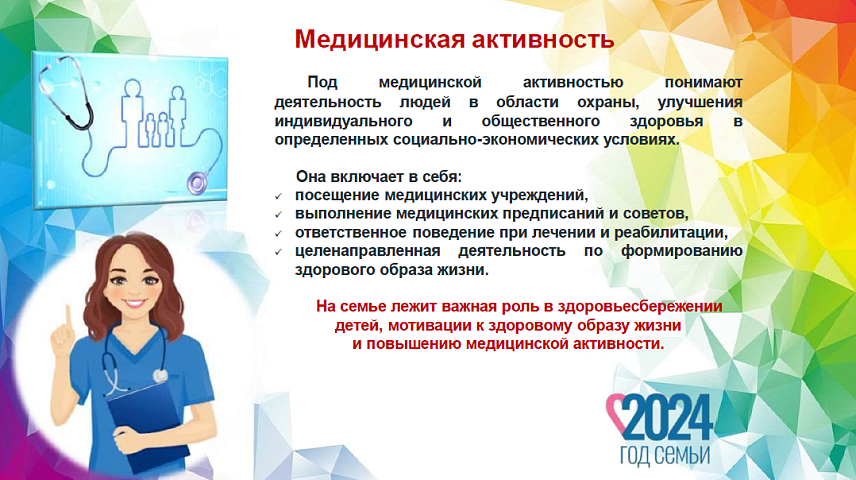 Медицинская активность

Под медицинской активностью понимают деятельность людей в области охраны, улучшения индивидуального и общественного здоровья в определенных социально-экономических условиях.

Она включает в себя:
✓ посещение медицинских учреждений,
✓ выполнение медицинских предписаний и советов,
✓ ответственное поведение при лечении и реабилитации,
✓ целенаправленная деятельность по формированию здорового образа жизни.

На семье лежит важная роль в здоровьесбережении детей, мотивации к здоровому образу жизни и повышению медицинской активности.

2024
ГОД СЕМЬИ